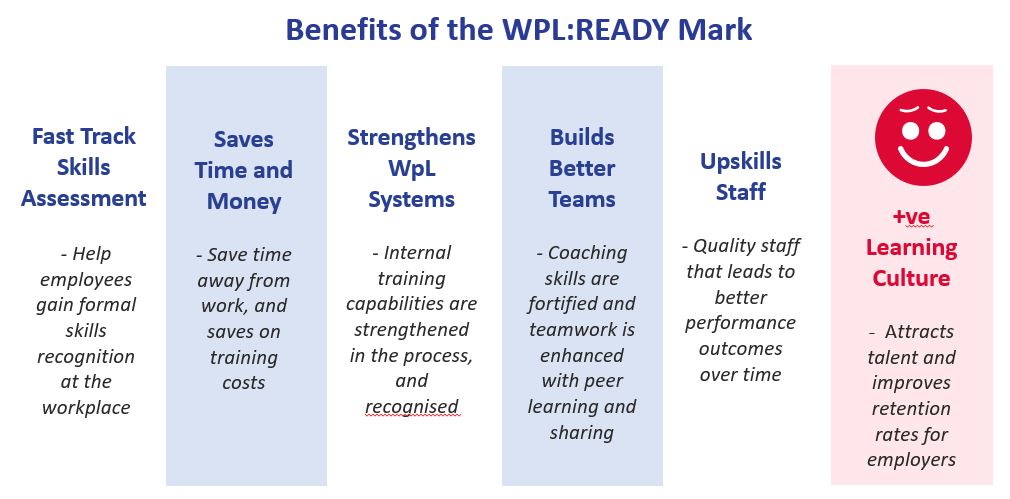 Benefits of the WPL:READY Mark

Fast Track Skills Assessment

- Help employees gain formal skills recognition at the workplace

Saves Time and Money

- Save time away from work, and saves on training costs

Strengthens WpL Systems

- Internal training capabilities are strengthened in the process, and recognised

Builds Better Teams

- Coaching skills are fortified and teamwork is enhanced with peer learning and sharing

Upskills Staff

- Quality staff that leads to better performance outcomes over time

+ve Learning Culture

- Attracts talent and improves retention rates for employers